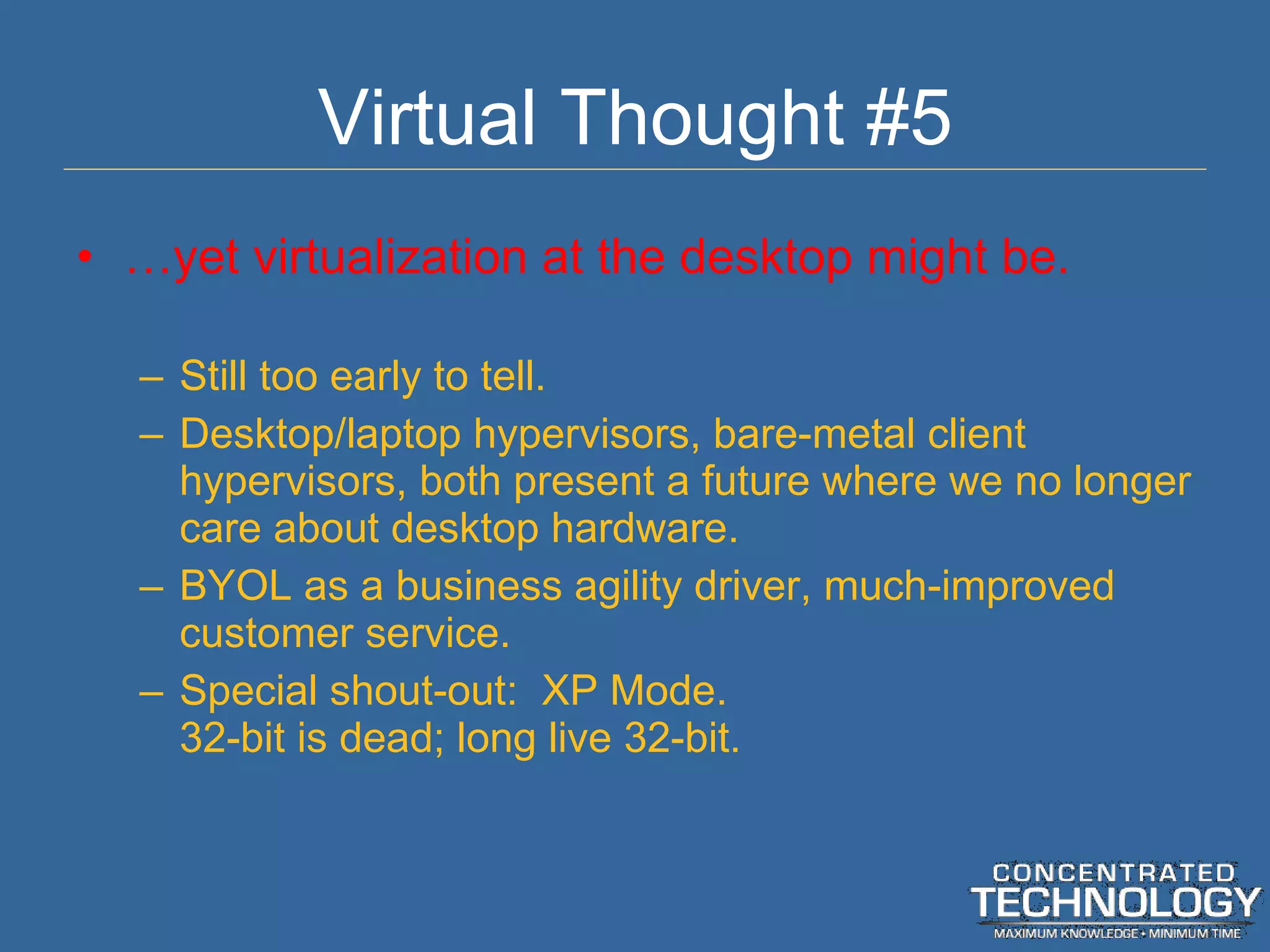 Virtual Thought #5

• …yet virtualization at the desktop might be.

– Still too early to tell.
– Desktop/laptop hypervisors, bare-metal client hypervisors, both present a future where we no longer care about desktop hardware.
– BYOL as a business agility driver, much-improved customer service.
– Special shout-out: XP Mode.
32-bit is dead; long live 32-bit.

CONCENTRATED
TECHNOLOGY
MAXIMUM KNOWLEDGE • MINIMUM TIME